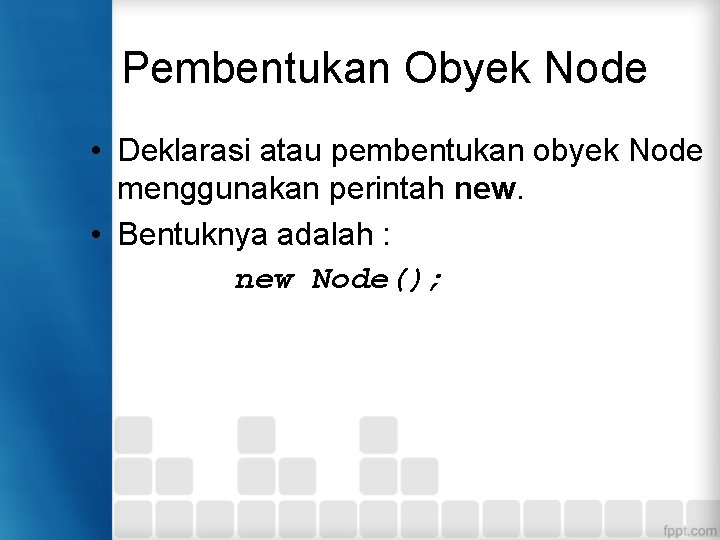 Pembentukan Obyek Node

• Deklarasi atau pembentukan obyek Node menggunakan perintah new.

• Bentuknya adalah :

new Node();

fppt.com